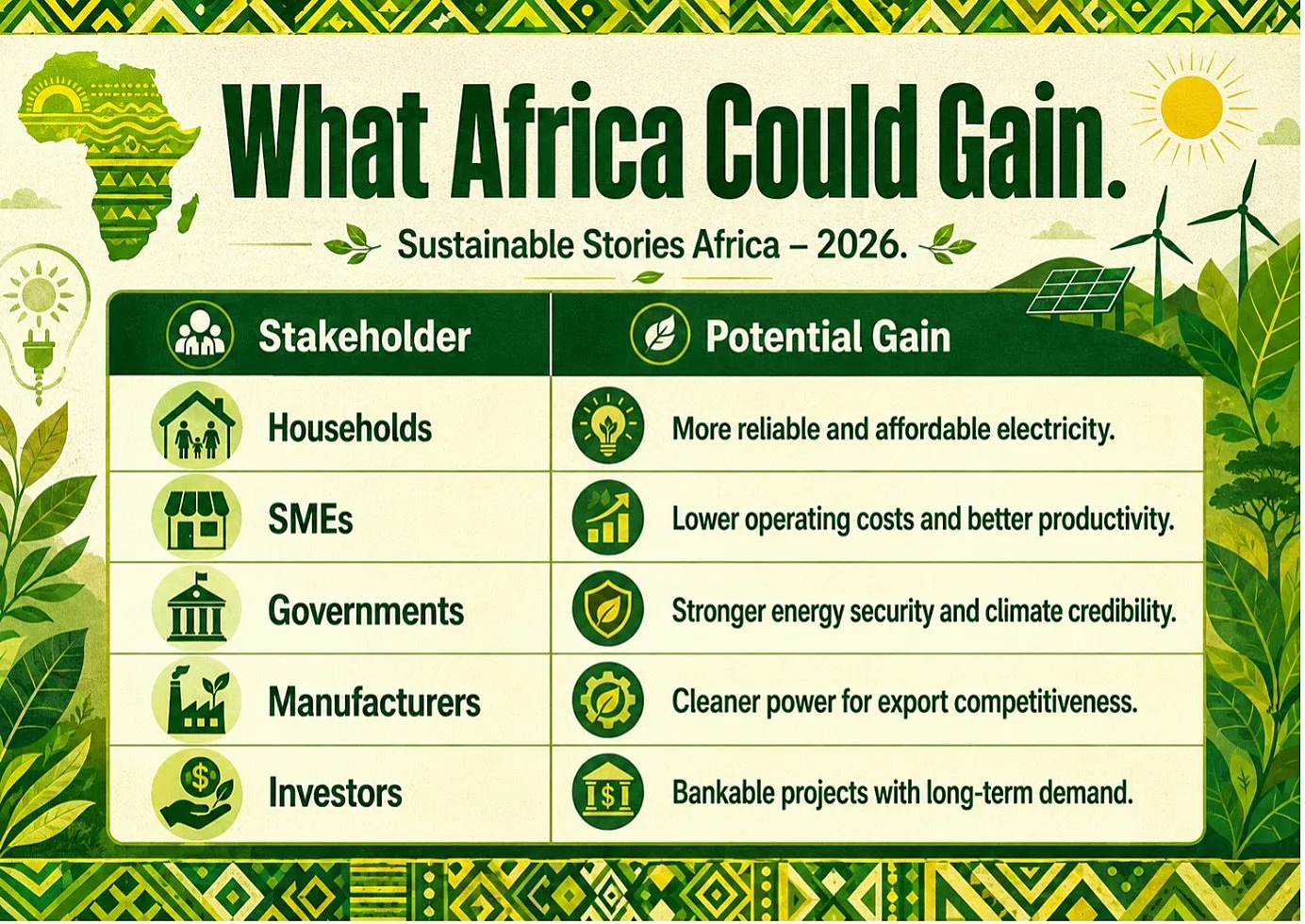 What Africa Could Gain.

Sustainable Stories Africa – 2026.

| Stakeholder | Potential Gain |
|---|---|
| Households | More reliable and affordable electricity. |
| SMEs | Lower operating costs and better productivity. |
| Governments | Stronger energy security and climate credibility. |
| Manufacturers | Cleaner power for export competitiveness. |
| Investors | Bankable projects with long-term demand. |